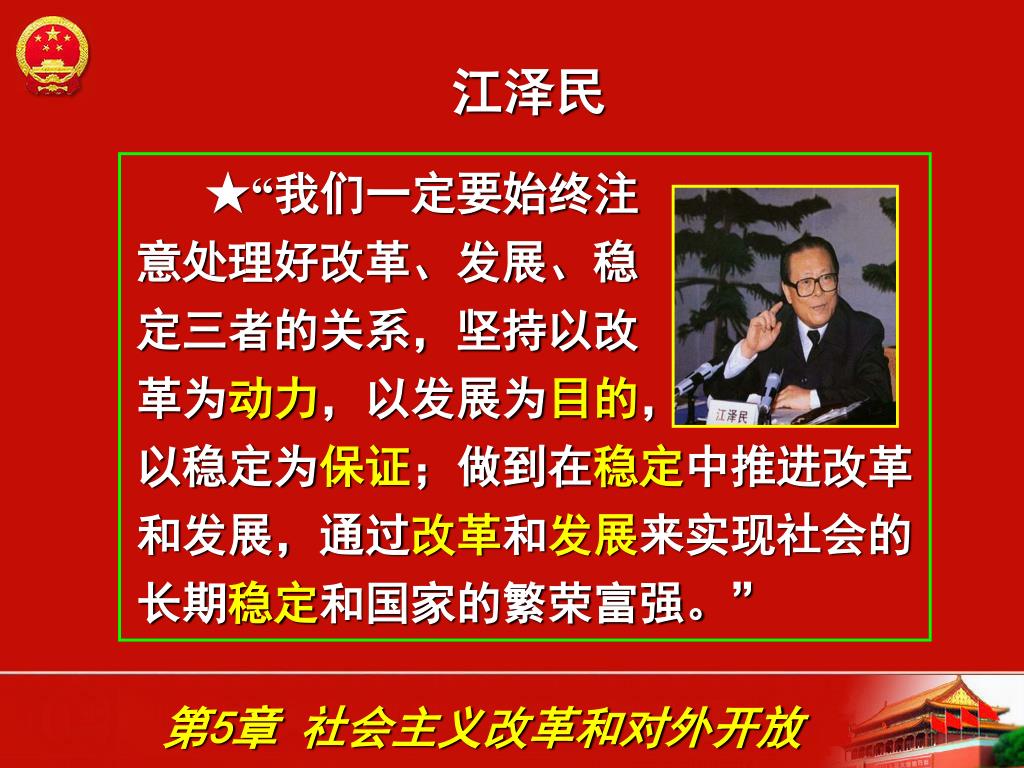 江泽民

★“我们一定要始终注意处理好改革、发展、稳定三者的关系，坚持以改革为动力，以发展为目的，以稳定为保证；做到在稳定中推进改革和发展，通过改革和发展来实现社会的长期稳定和国家的繁荣富强。”

江泽民

第5章 社会主义改革和对外开放